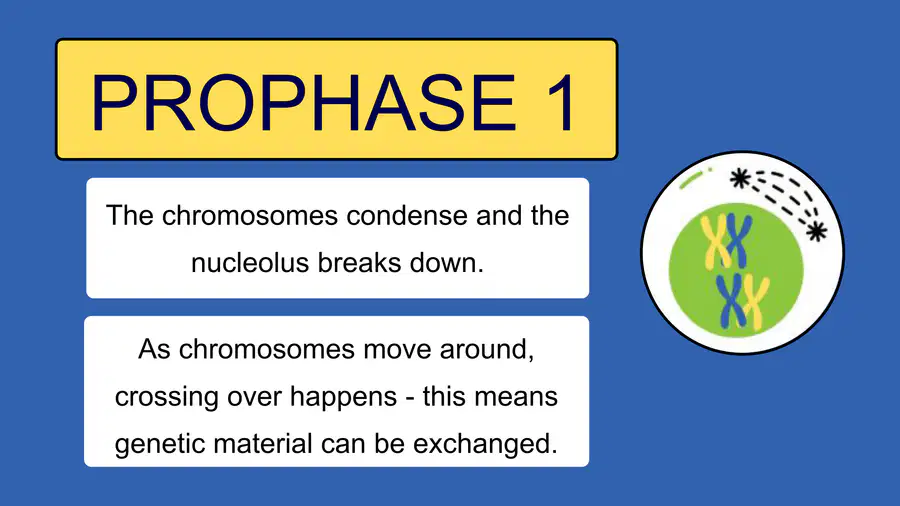 PROPHASE 1

The chromosomes condense and the nucleolus breaks down.

As chromosomes move around, crossing over happens - this means genetic material can be exchanged.